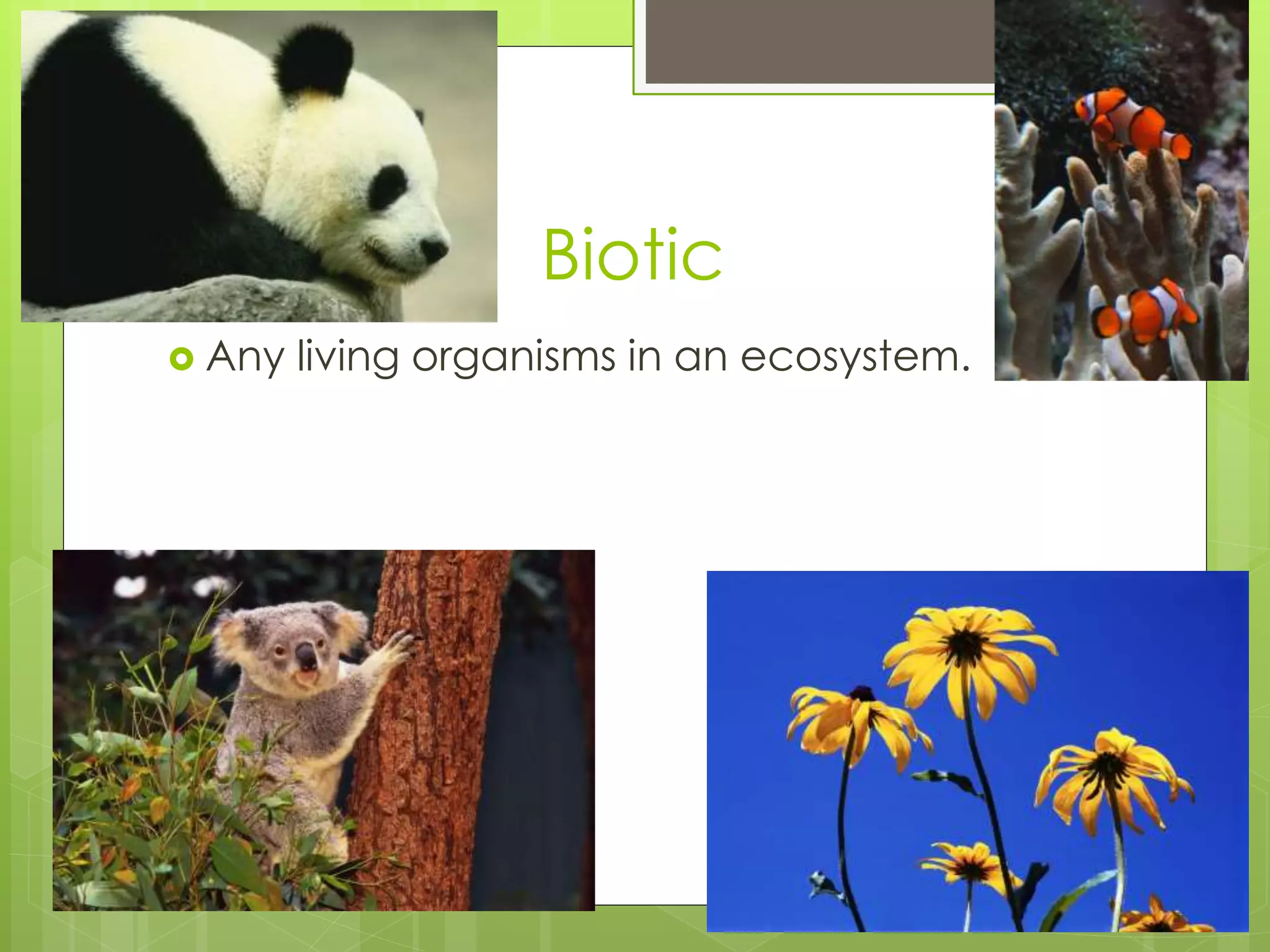 Biotic

Any living organisms in an ecosystem.